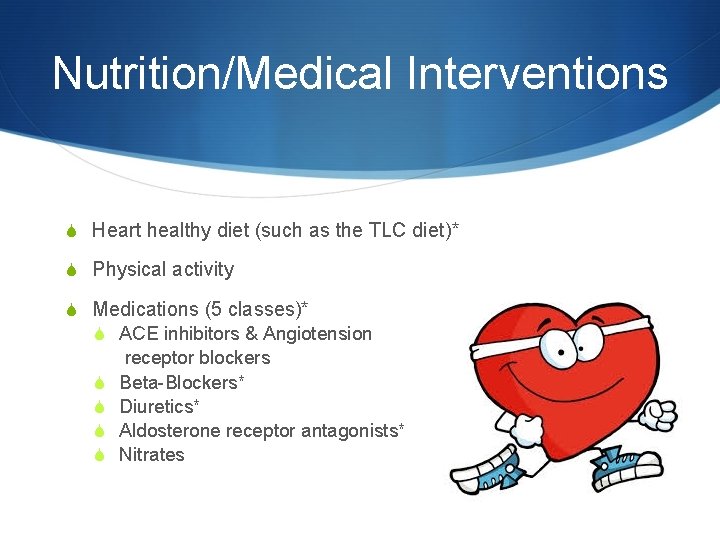 Nutrition/Medical Interventions

Heart healthy diet (such as the TLC diet)*

Physical activity

Medications (5 classes)*

ACE inhibitors & Angiotension receptor blockers

Beta-Blockers*

Diuretics*

Aldosterone receptor antagonists*

Nitrates